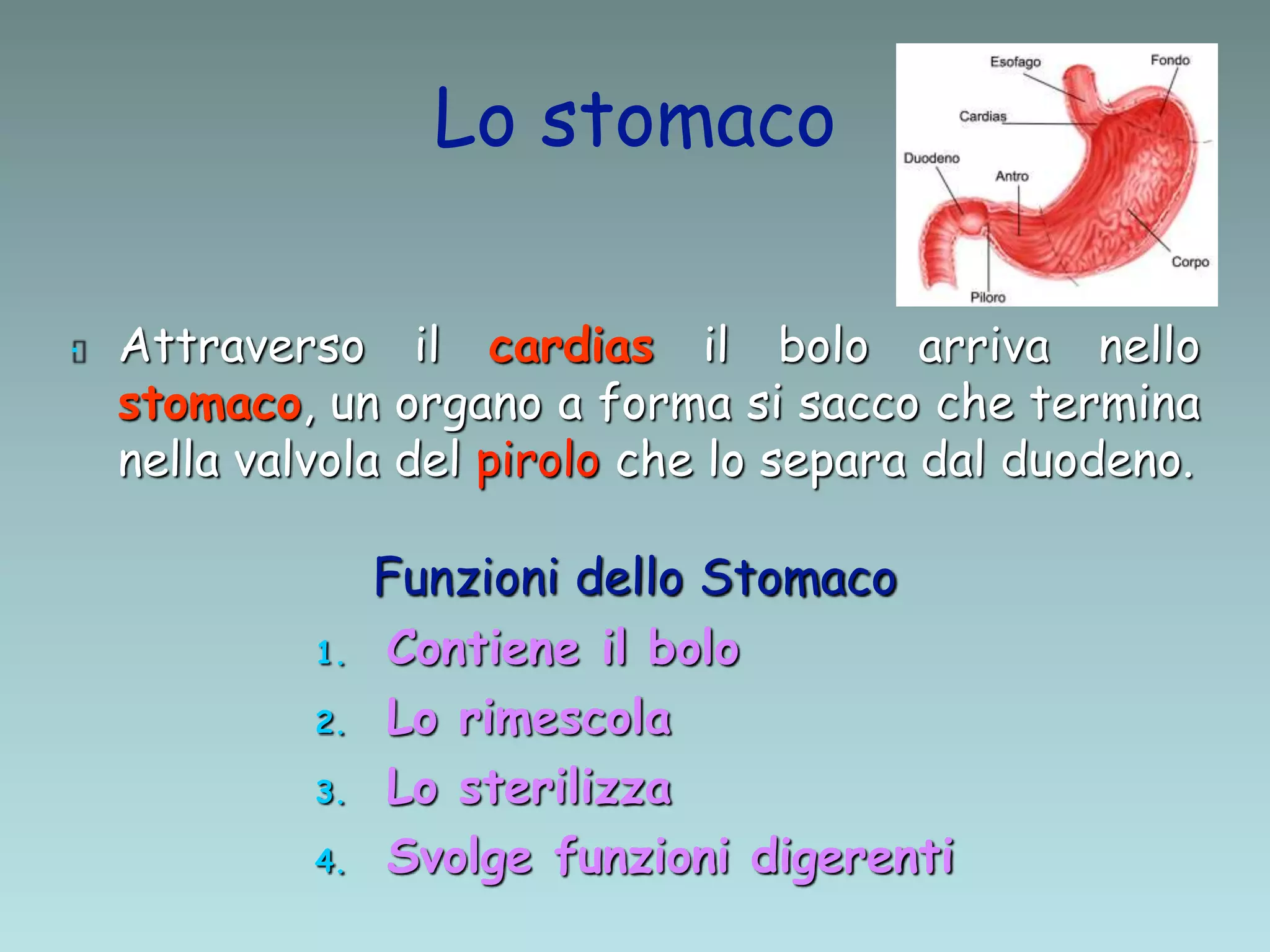 Lo stomaco

Esofago
Fondo
Cardias
Duodeno
Antro
Corpo
Piloro

Attraverso il cardias il bolo arriva nello stomaco, un organo a forma si sacco che termina nella valvola del pirolo che lo separa dal duodeno.

Funzioni dello Stomaco

1. Contiene il bolo
2. Lo rimescola
3. Lo sterilizza
4. Svolge funzioni digerenti